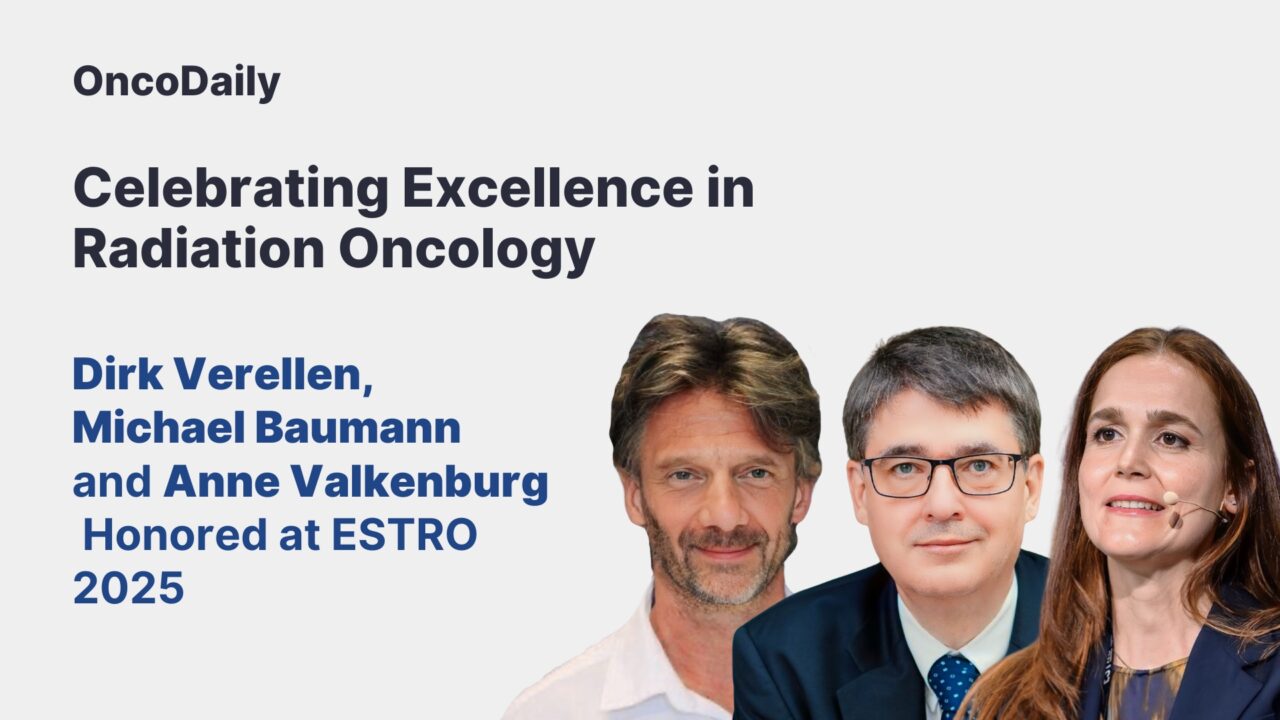 OncoDaily

Celebrating Excellence in Radiation Oncology

Dirk Verellen, Michael Baumann and Anne Valkenburg Honored at ESTRO 2025